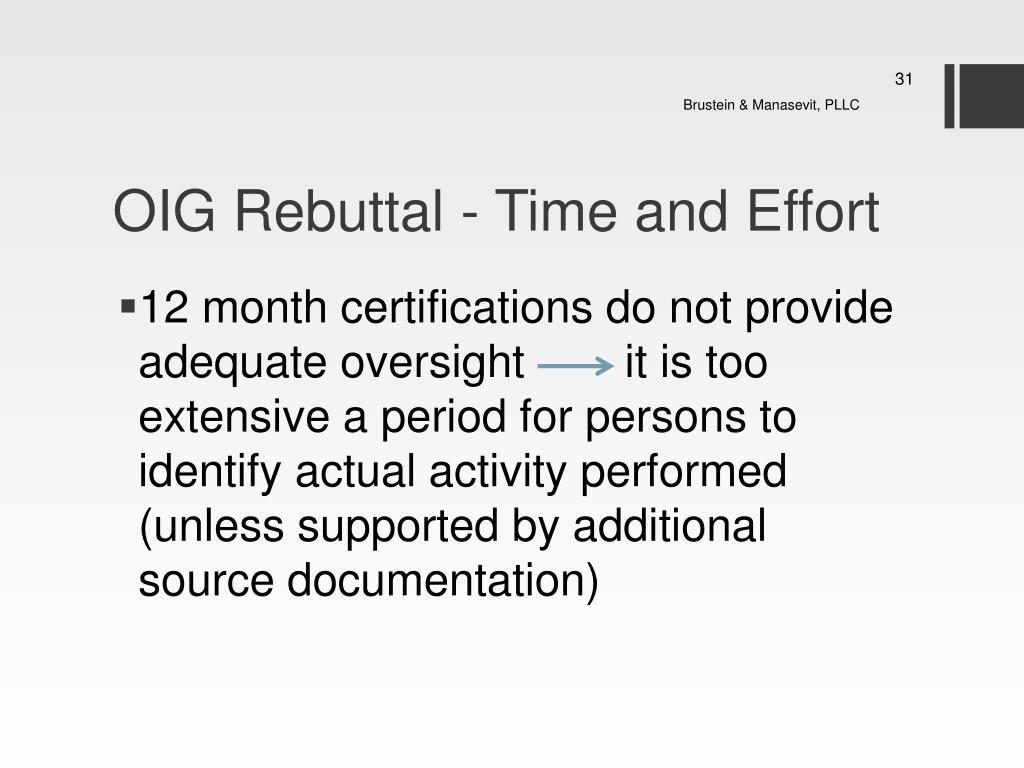 31

Brustein & Manasevit, PLLC

OIG Rebuttal - Time and Effort

▪12 month certifications do not provide adequate oversight → it is too extensive a period for persons to identify actual activity performed (unless supported by additional source documentation)